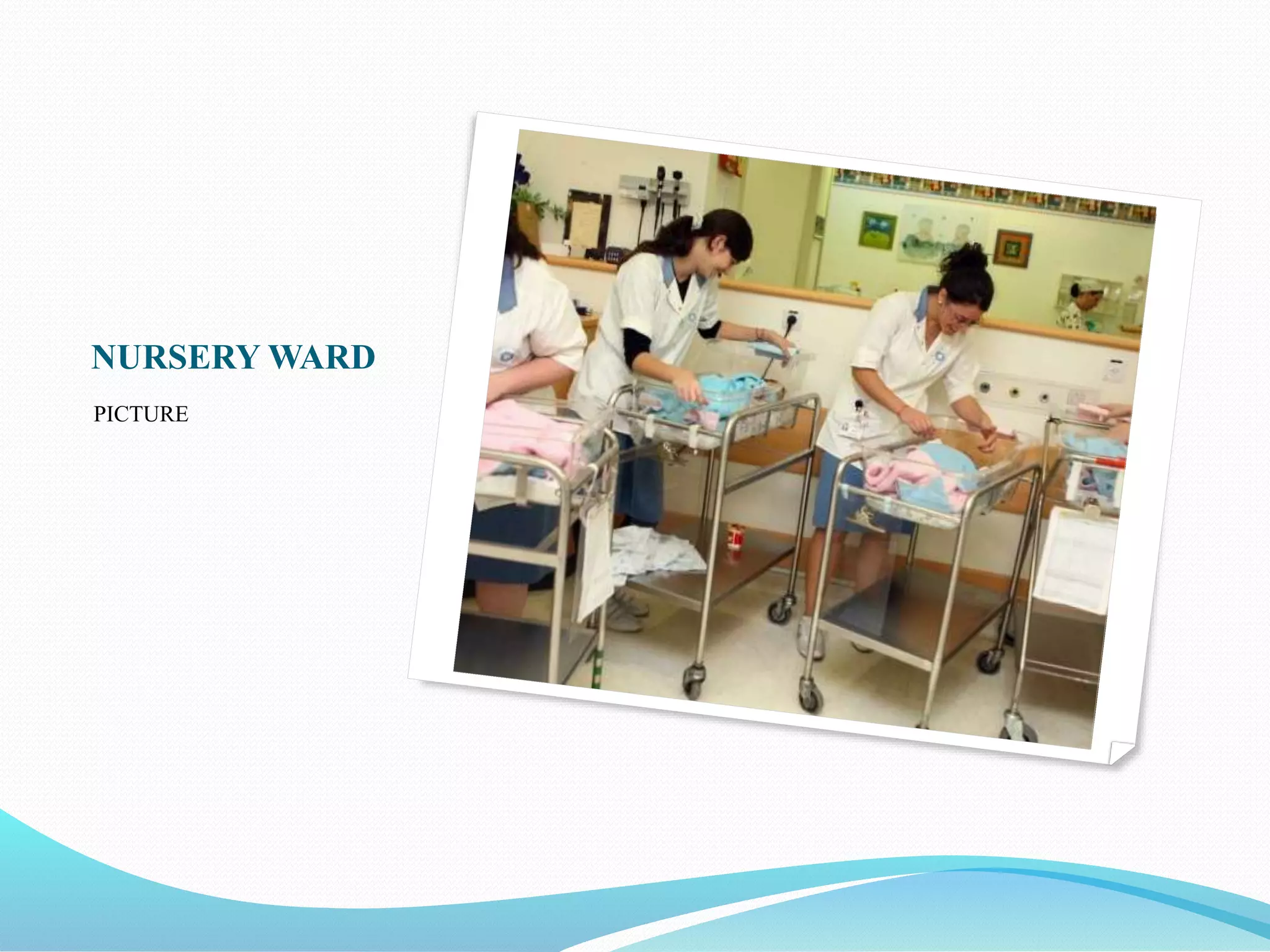 NURSERY WARD

PICTURE